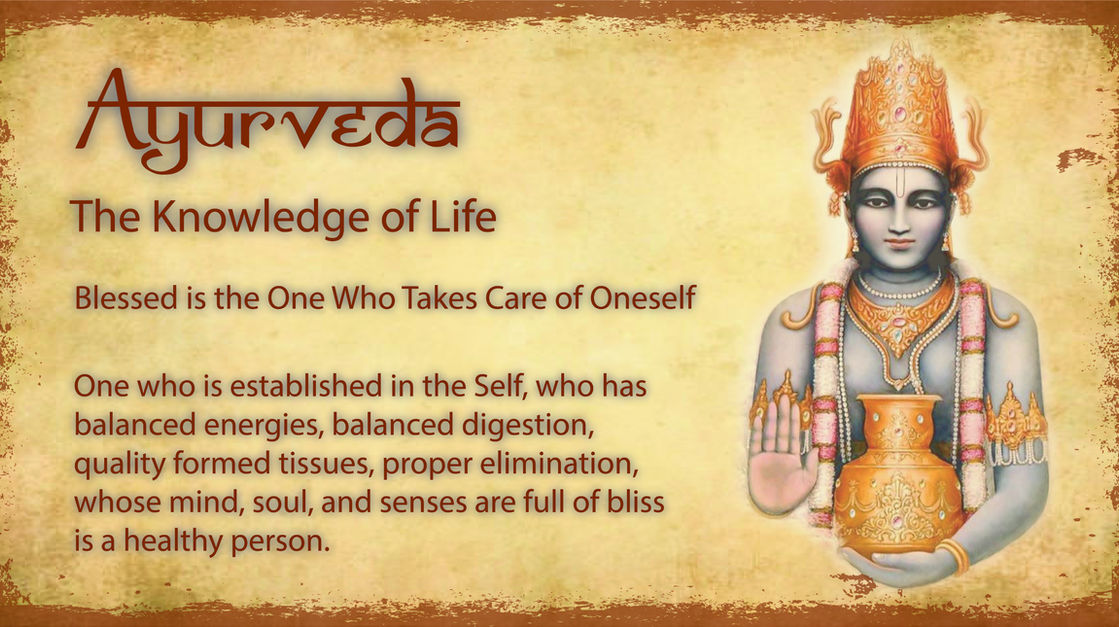 Ayurveda

The Knowledge of Life

Blessed is the One Who Takes Care of Oneself

One who is established in the Self, who has balanced energies, balanced digestion, quality formed tissues, proper elimination, whose mind, soul, and senses are full of bliss is a healthy person.